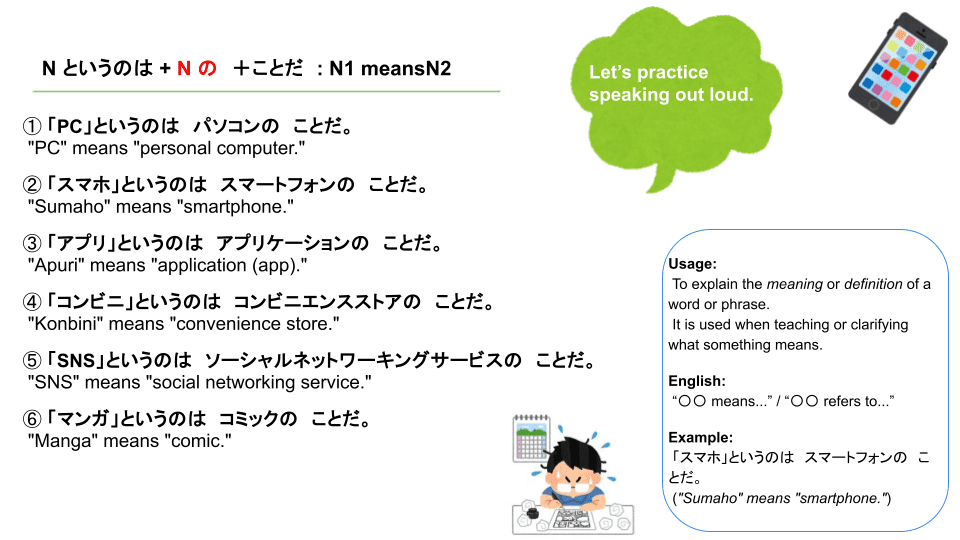 N というのは + N の ＋ことだ : N1 meansN2

Let's practice speaking out loud.

①「PC」というのは パソコンの ことだ。
"PC" means "personal computer."

②「スマホ」というのは スマートフォンの ことだ。
"Sumaho" means "smartphone."

③「アプリ」というのは アプリケーションの ことだ。
"Apuri" means "application (app)."

④「コンビニ」というのは コンビニエンスストアの ことだ。
"Konbini" means "convenience store."

⑤「SNS」というのは ソーシャルネットワーキングサービスの ことだ。
"SNS" means "social networking service."

⑥「マンガ」というのは コミックの ことだ。
"Manga" means "comic."

Usage:
To explain the meaning or definition of a word or phrase.
It is used when teaching or clarifying what something means.

English:
"〇〇 means..." / "〇〇 refers to..."

Example:
「スマホ」というのは スマートフォンの ことだ。
("Sumaho" means "smartphone.")